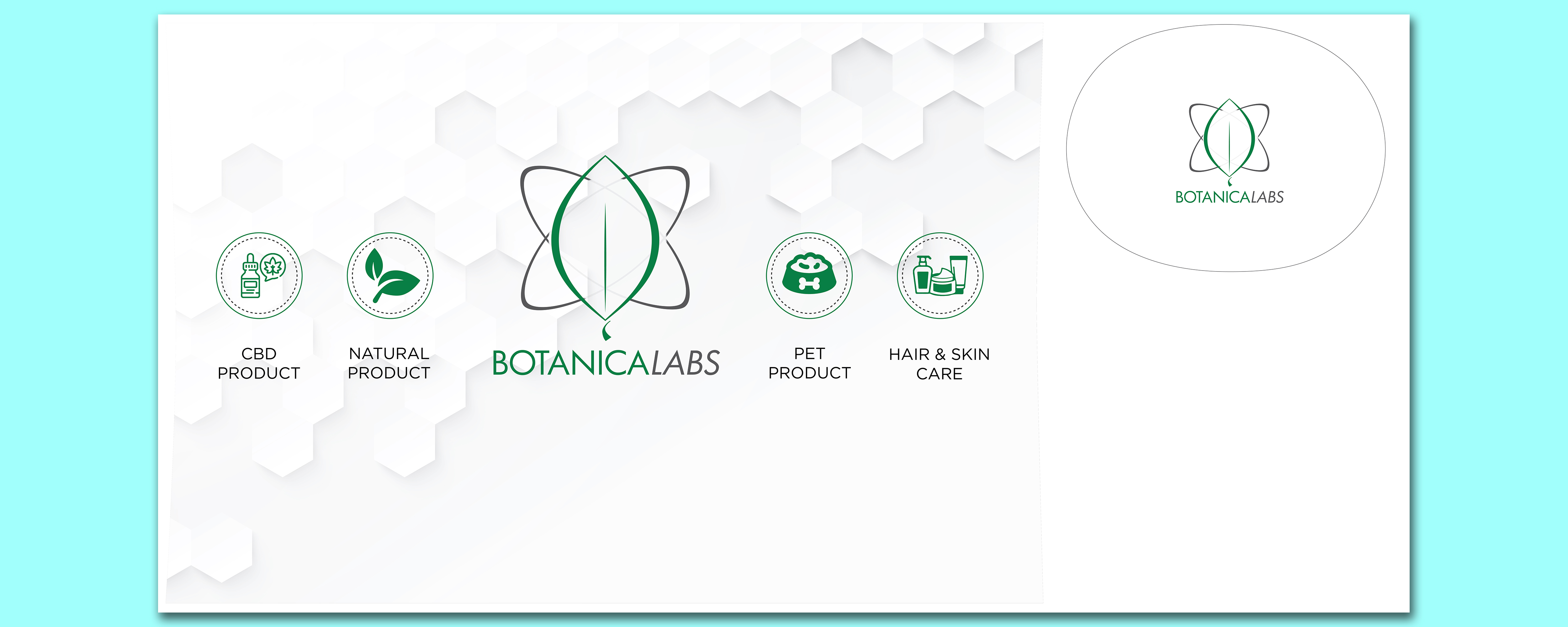 CBD PRODUCT

NATURAL PRODUCT

BOTANICALABS

PET PRODUCT

HAIR & SKIN CARE

BOTANICALABS